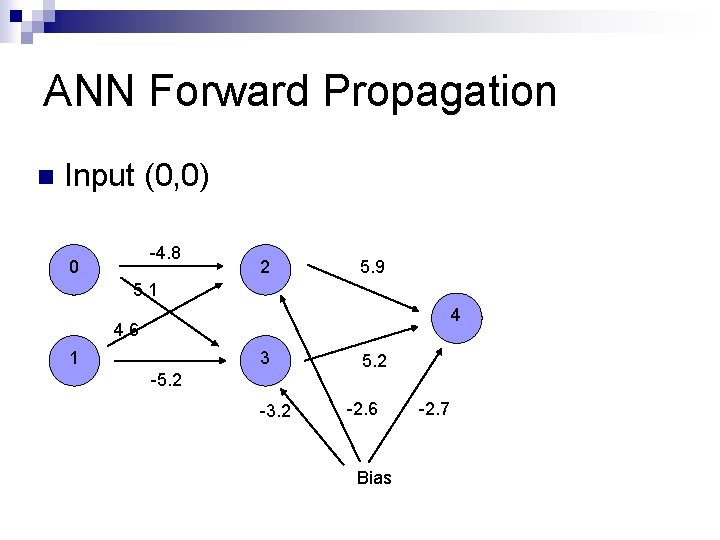 ANN Forward Propagation

Input (0,0)

0
1
2
3
4
-4.8
5.1
4.6
-5.2
5.9
5.2
-3.2
-2.6
-2.7
Bias